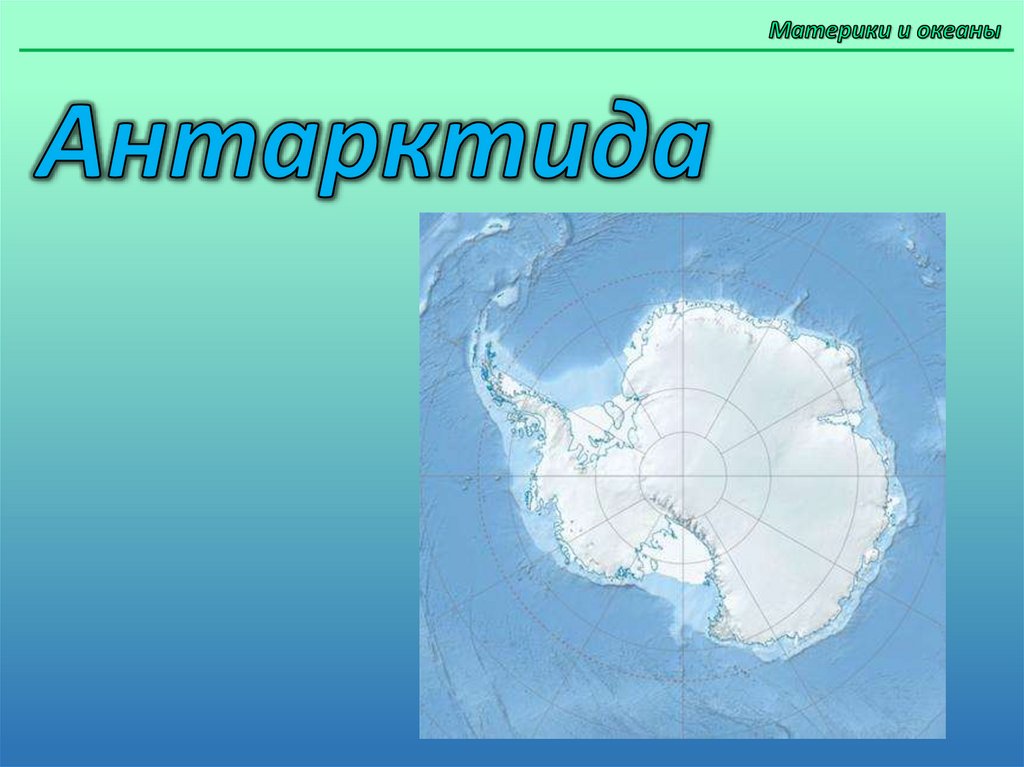 Материки и океаны

Антарктида